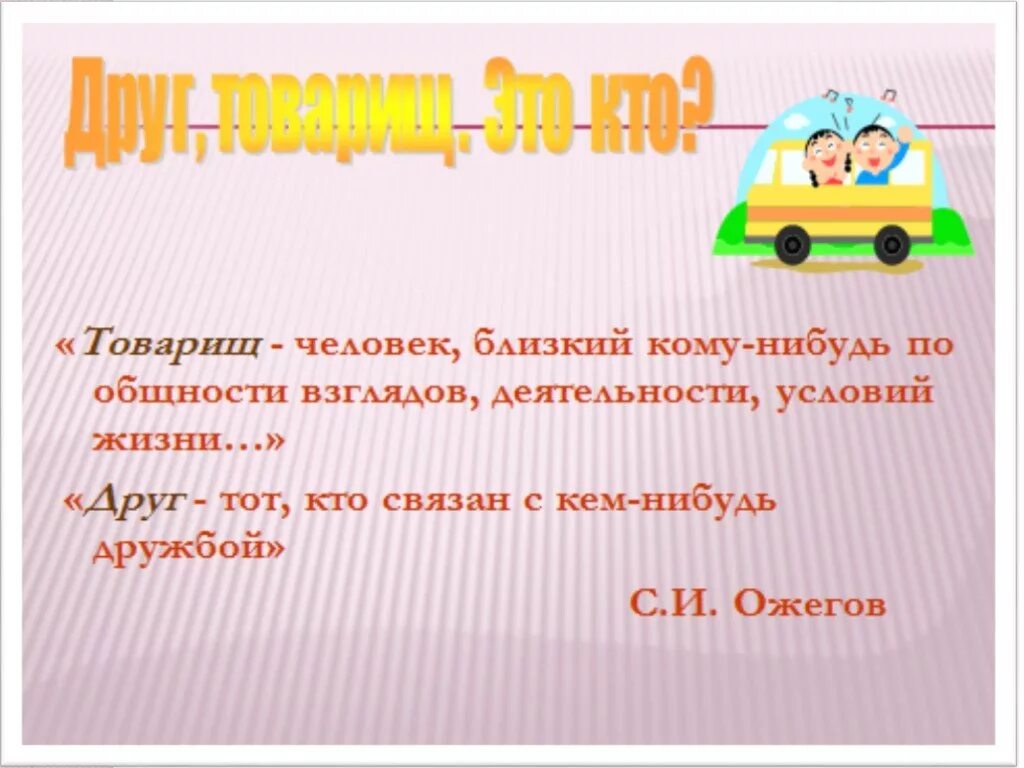 Друг, товарищ. Это кто?

«Товарищ - человек, близкий кому-нибудь по общности взглядов, деятельности, условий жизни…»

«Друг - тот, кто связан с кем-нибудь дружбой»

С.И. Ожегов